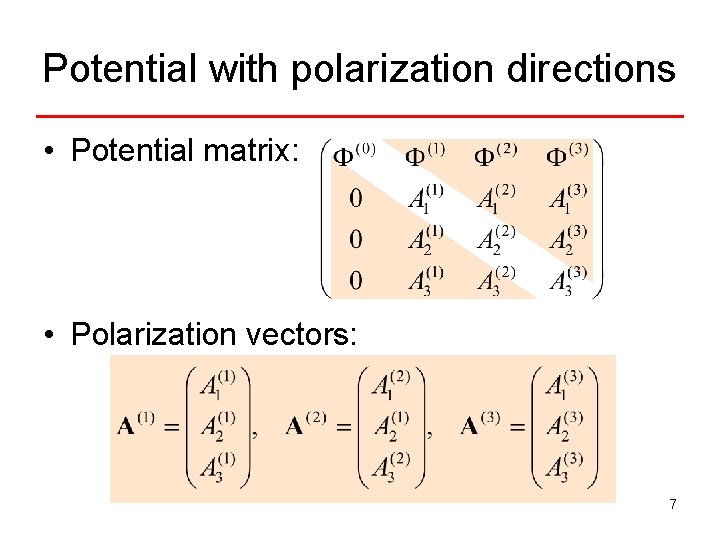 Potential with polarization directions

• Potential matrix: $\begin{pmatrix} \Phi^{(0)} & \Phi^{(1)} & \Phi^{(2)} & \Phi^{(3)} \\ 0 & A_1^{(1)} & A_1^{(2)} & A_1^{(3)} \\ 0 & A_2^{(1)} & A_2^{(2)} & A_2^{(3)} \\ 0 & A_3^{(1)} & A_3^{(2)} & A_3^{(3)} \end{pmatrix}$

• Polarization vectors:

$\mathbf{A}^{(1)} = \begin{pmatrix} A_1^{(1)} \\ A_2^{(1)} \\ A_3^{(1)} \end{pmatrix}, \quad \mathbf{A}^{(2)} = \begin{pmatrix} A_1^{(2)} \\ A_2^{(1)} \\ A_3^{(2)} \end{pmatrix}, \quad \mathbf{A}^{(3)} = \begin{pmatrix} A_1^{(3)} \\ A_2^{(3)} \\ A_3^{(3)} \end{pmatrix}$

7